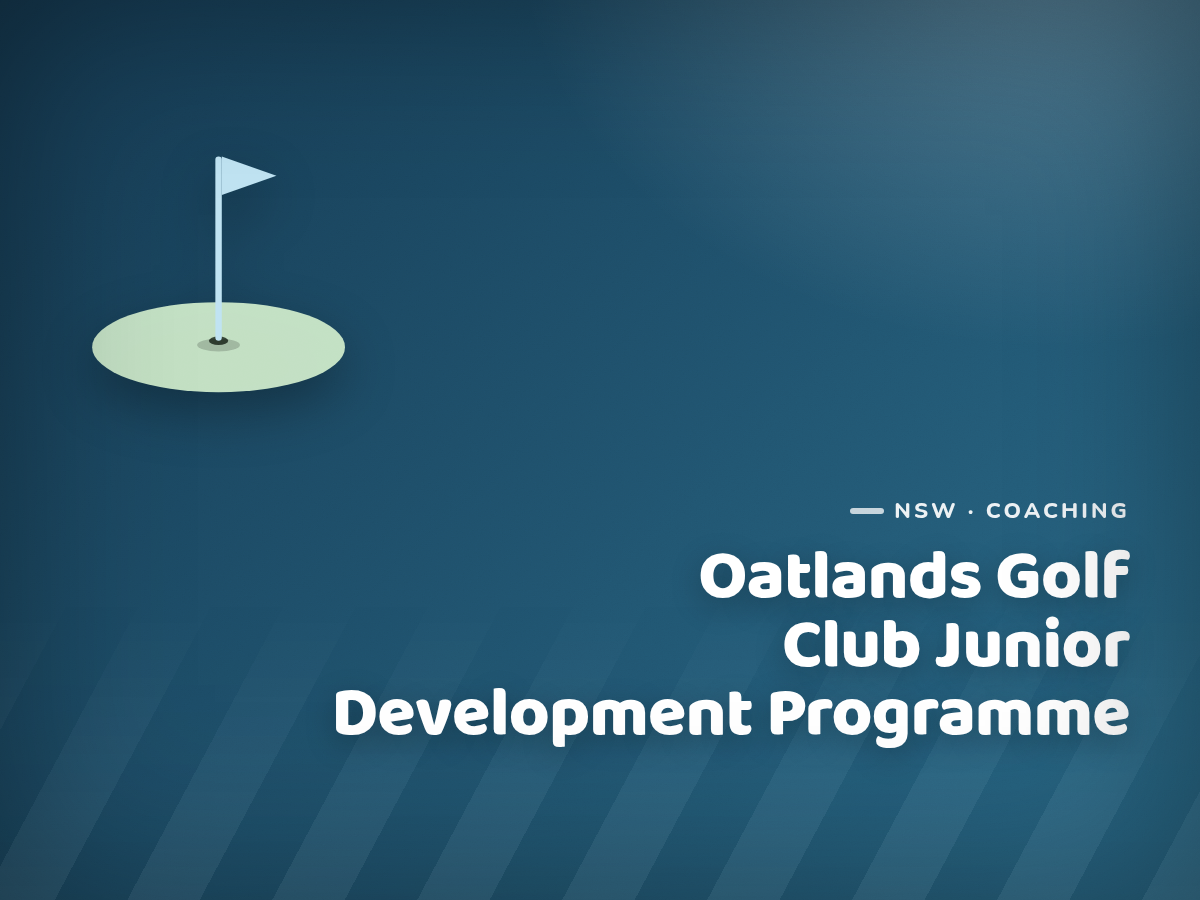 NSW · COACHING

Oatlands Golf Club Junior Development Programme